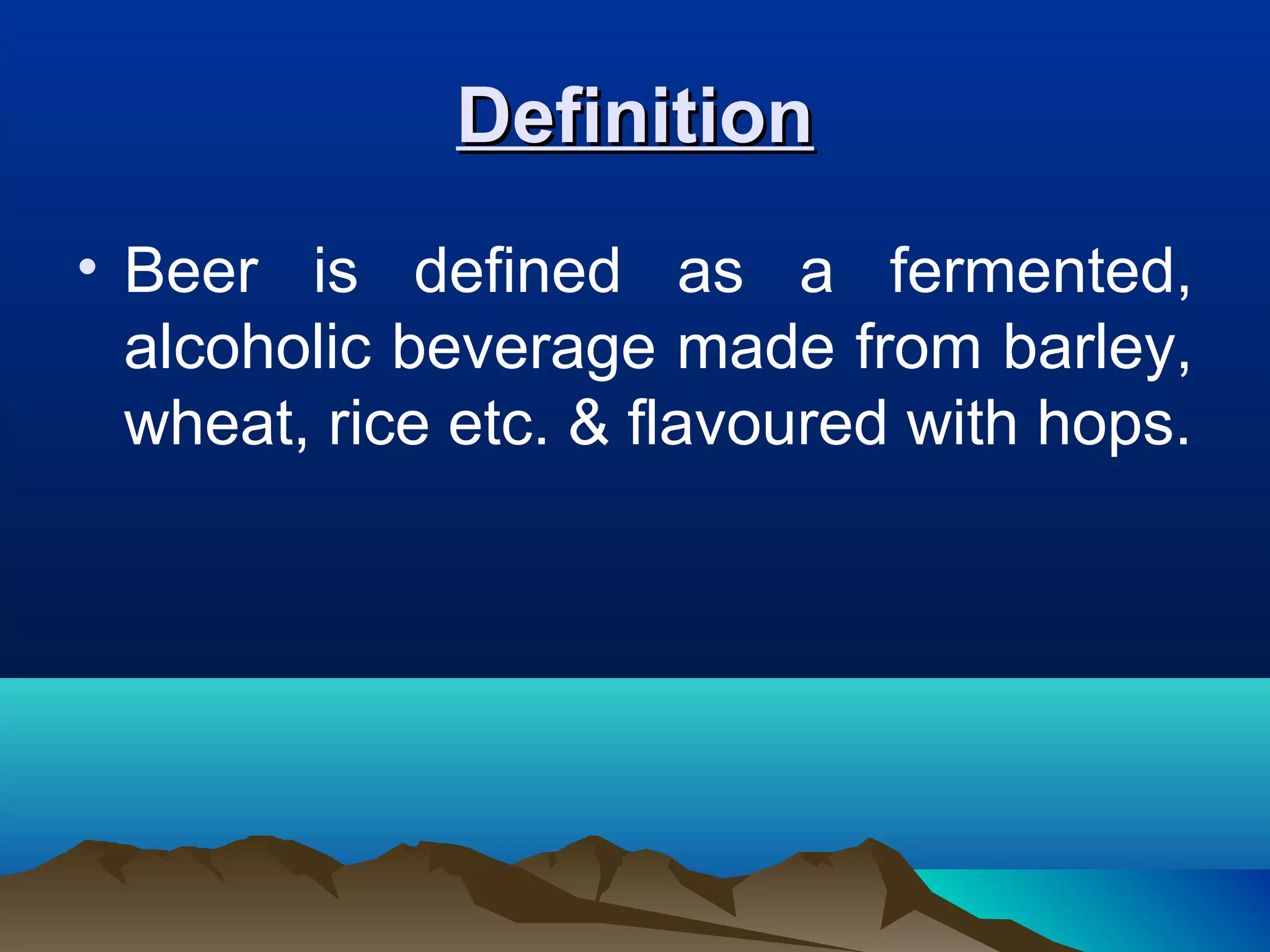 Definition

• Beer is defined as a fermented, alcoholic beverage made from barley, wheat, rice etc. & flavoured with hops.